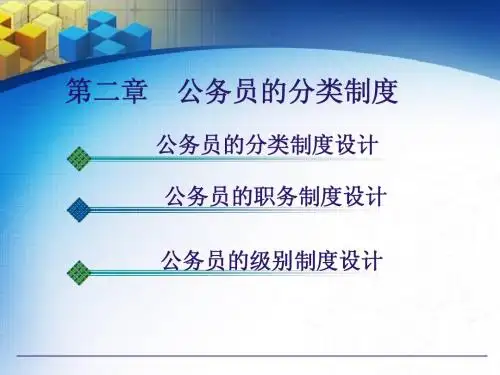 第二章　公务员的分类制度

公务员的分类制度设计

公务员的职务制度设计

公务员的级别制度设计